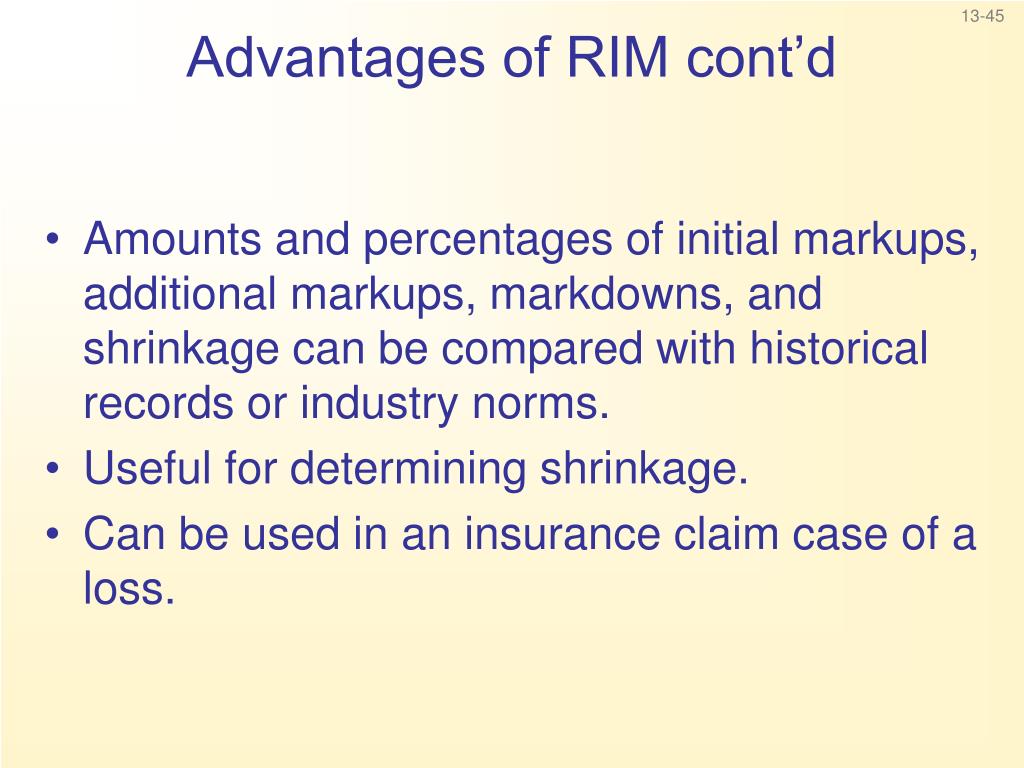 13-45

Advantages of RIM cont’d

• Amounts and percentages of initial markups, additional markups, markdowns, and shrinkage can be compared with historical records or industry norms.
• Useful for determining shrinkage.
• Can be used in an insurance claim case of a loss.